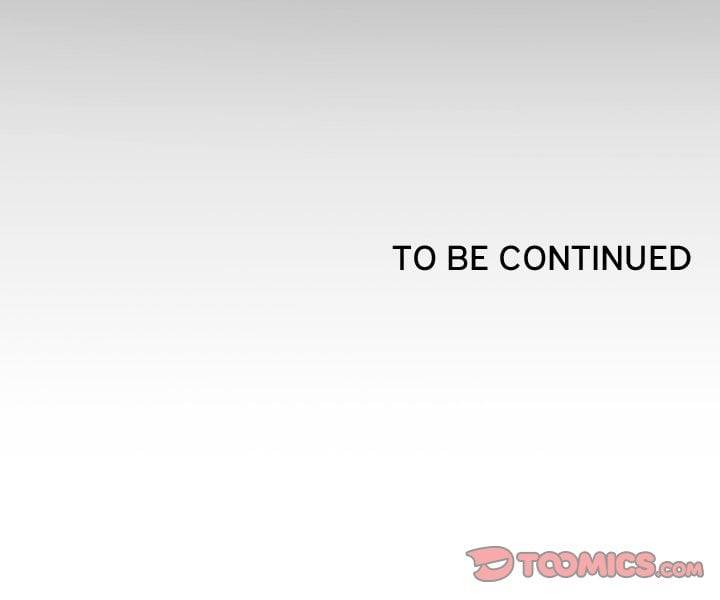 TO BE CONTINUED

TOOMICS.com